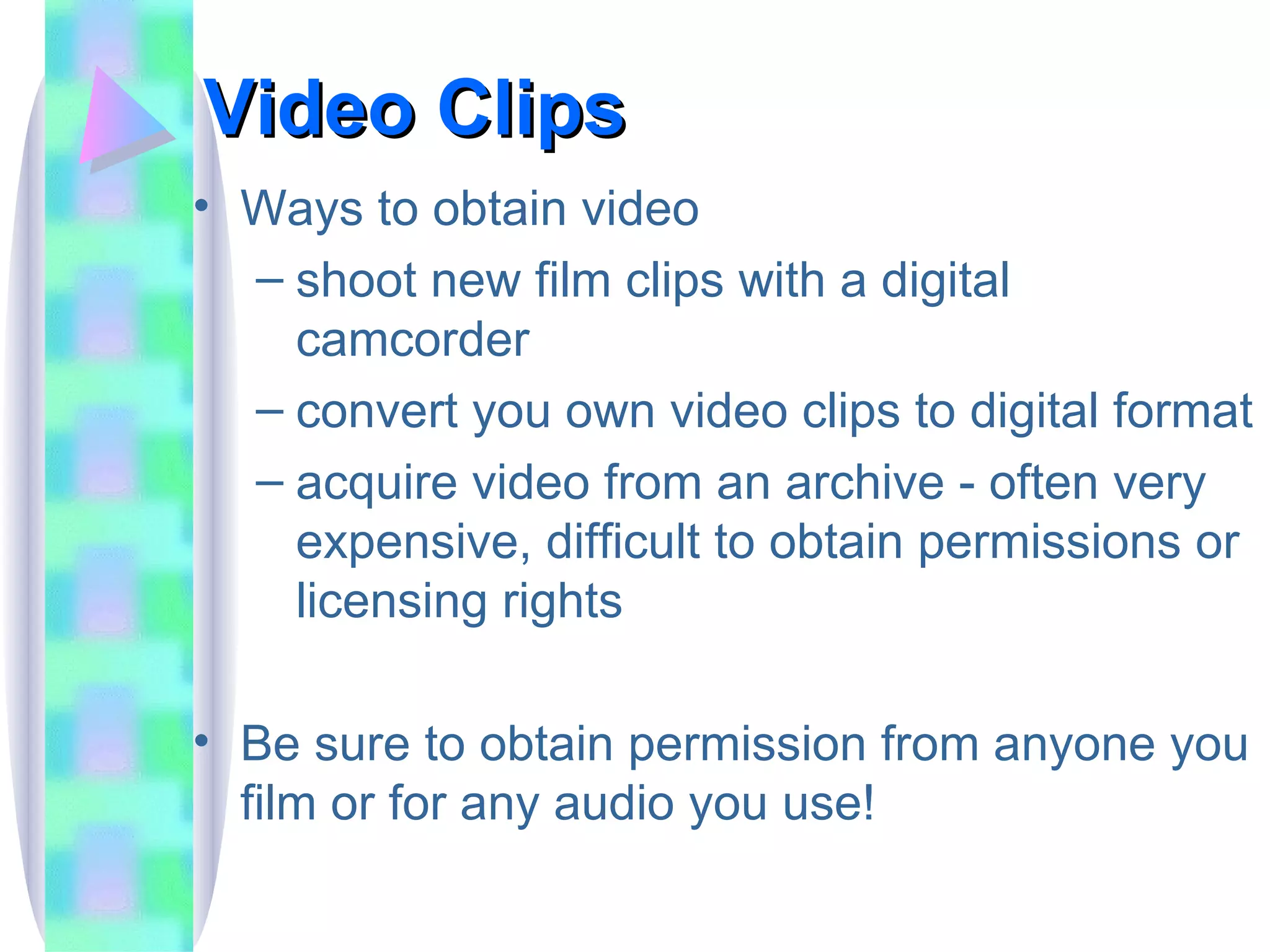 Video Clips

• Ways to obtain video
– shoot new film clips with a digital camcorder
– convert you own video clips to digital format
– acquire video from an archive - often very expensive, difficult to obtain permissions or licensing rights

• Be sure to obtain permission from anyone you film or for any audio you use!